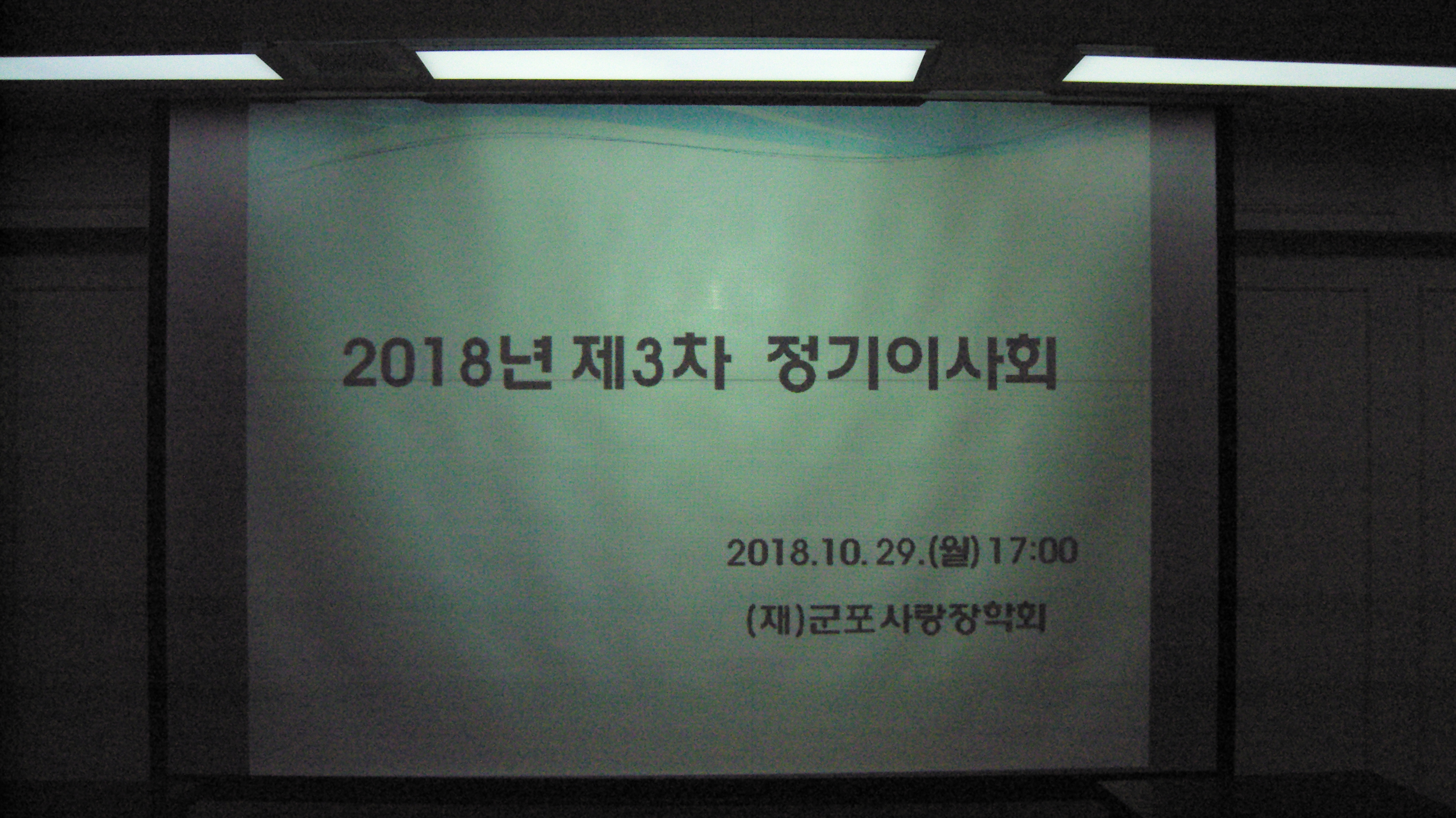 2018년 제3차 정기이사회

2018.10. 29.(월) 17:00

(재)군포사랑장학회